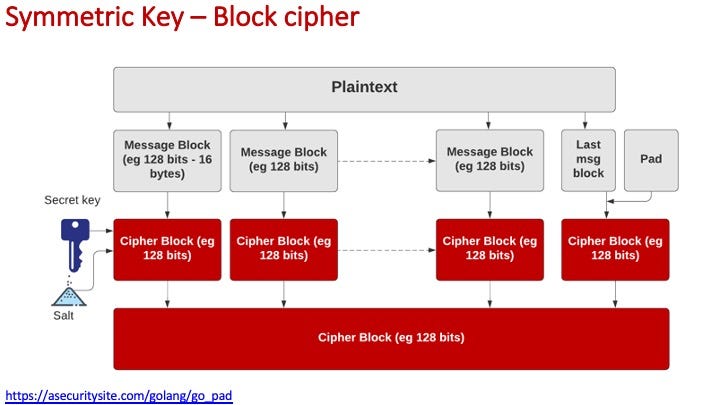 Symmetric Key – Block cipher

Plaintext

Message Block (eg 128 bits - 16 bytes)

Message Block (eg 128 bits)

Message Block (eg 128 bits)

Last msg block

Pad

Secret key

Cipher Block (eg 128 bits)

Cipher Block (eg 128 bits)

Cipher Block (eg 128 bits)

Cipher Block (eg 128 bits)

Salt

Cipher Block (eg 128 bits)

https://asecuritysite.com/golang/go_pad